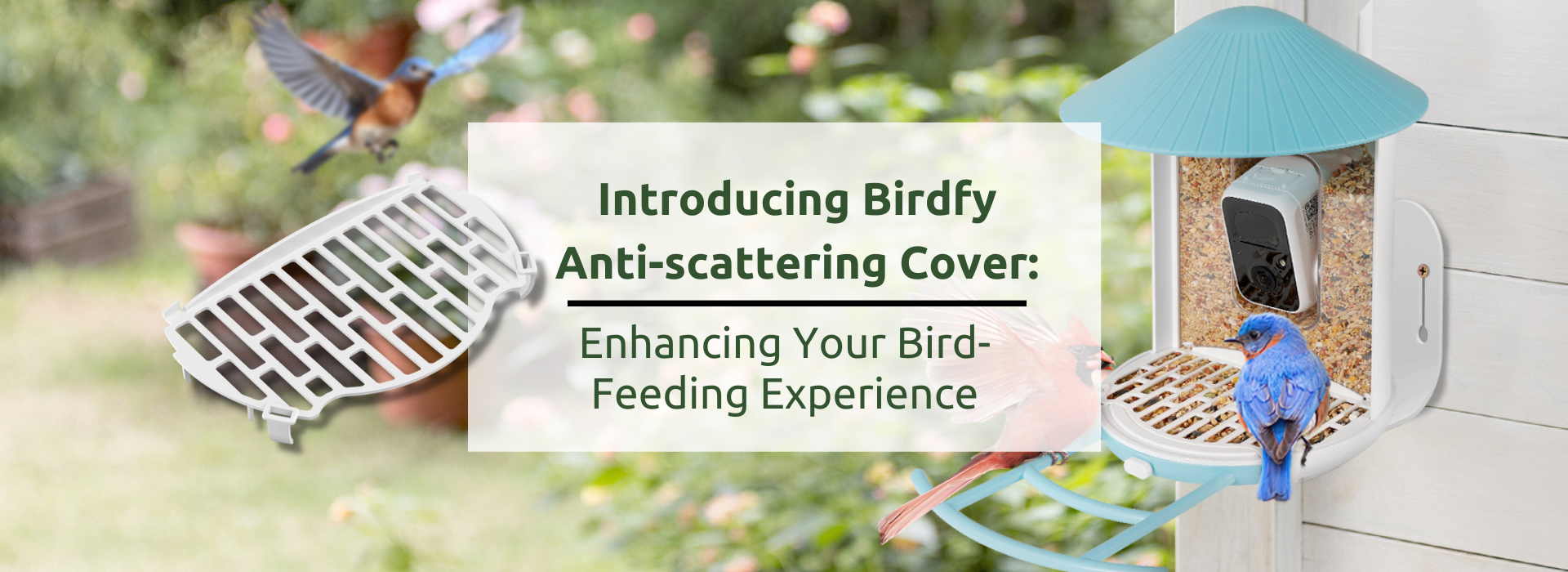 Introducing Birdfy Anti-scattering Cover:

Enhancing Your Bird-Feeding Experience